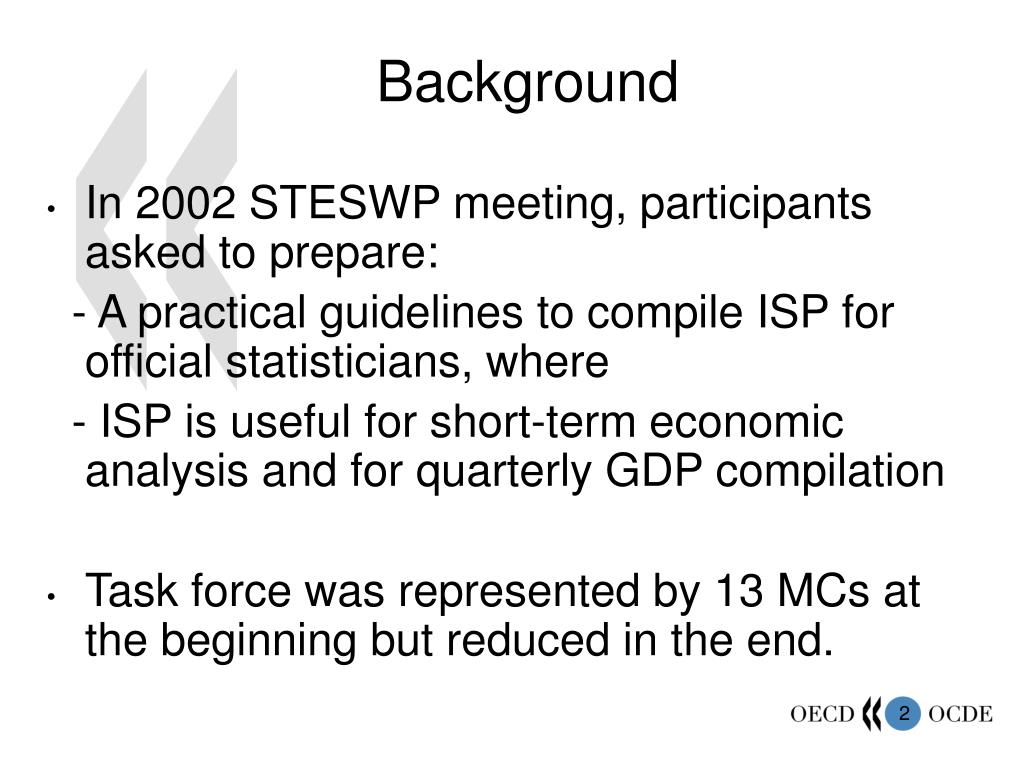 Background

• In 2002 STESWP meeting, participants asked to prepare:

- A practical guidelines to compile ISP for official statisticians, where

- ISP is useful for short-term economic analysis and for quarterly GDP compilation

• Task force was represented by 13 MCs at the beginning but reduced in the end.

OECD 2 OCDE